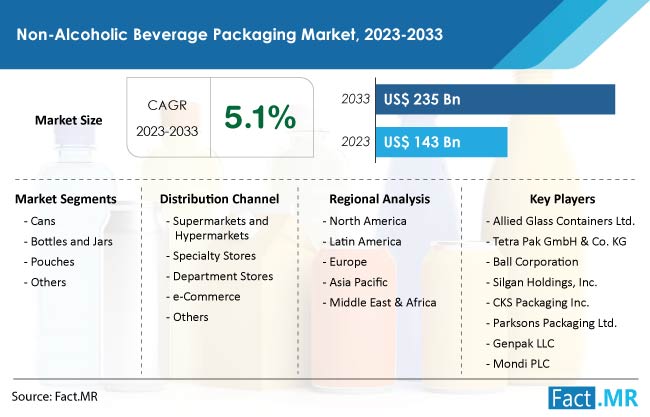 Non-Alcoholic Beverage Packaging Market, 2023-2033

Market Size

CAGR
2023-2033

5.1%

2033 US$ 235 Bn

2023 US$ 143 Bn

Market Segments
- Cans
- Bottles and Jars
- Pouches
- Others

Distribution Channel
- Supermarkets and Hypermarkets
- Specialty Stores
- Department Stores
- e-Commerce
- Others

Regional Analysis
- North America
- Latin America
- Europe
- Asia Pacific
- Middle East & Africa

Key Players
- Allied Glass Containers Ltd.
- Tetra Pak GmbH & Co. KG
- Ball Corporation
- Silgan Holdings, Inc.
- CKS Packaging Inc.
- Parksons Packaging Ltd.
- Genpak LLC
- Mondi PLC

Source: Fact.MR

Fact.MR